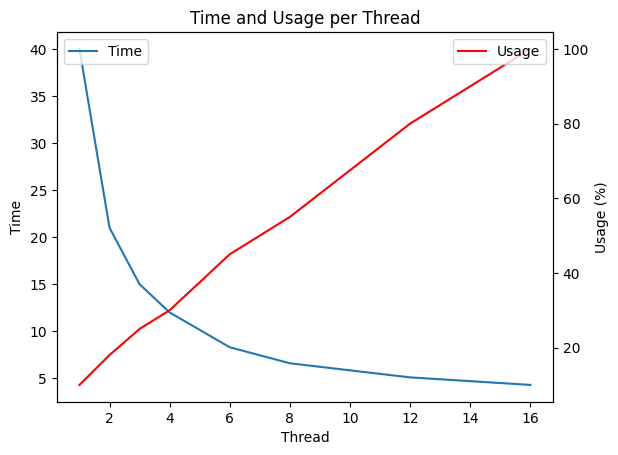 Time and Usage per Thread

Time

Usage

40
35
30
25
20
15
10
5

Time

100
80
60
40
20

Usage (%)

2
4
6
8
10
12
14
16

Thread